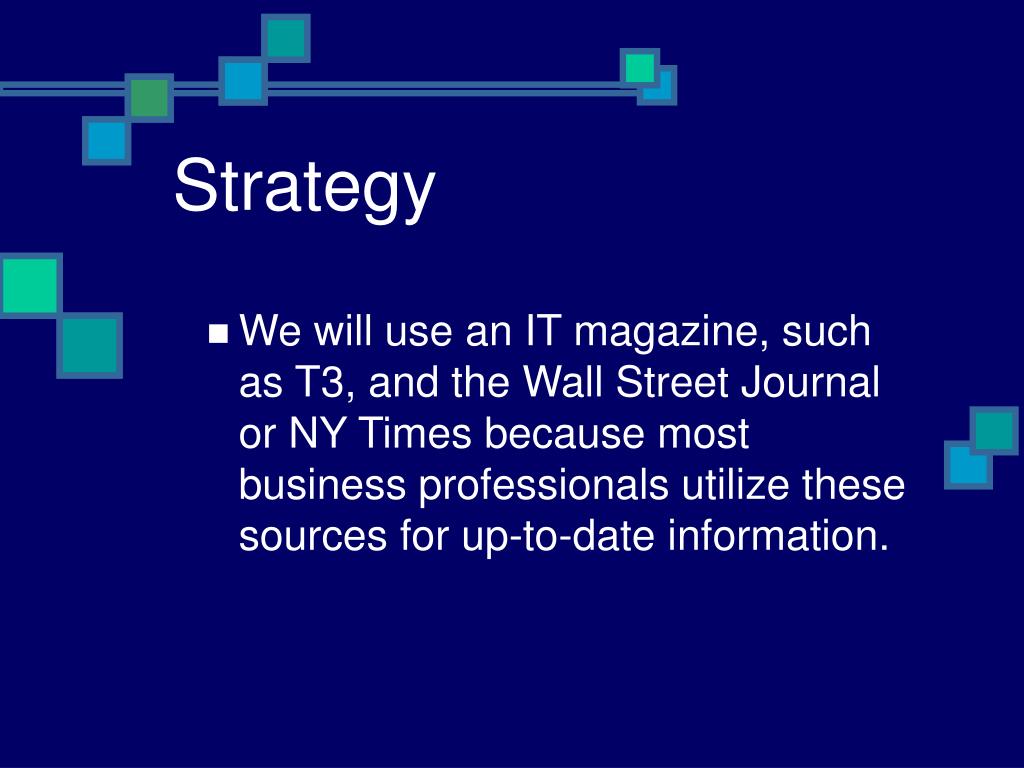 Strategy

■ We will use an IT magazine, such as T3, and the Wall Street Journal or NY Times because most business professionals utilize these sources for up-to-date information.